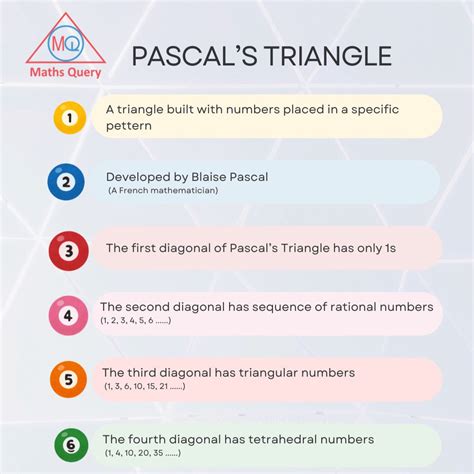 MQ
Maths Query

PASCAL'S TRIANGLE

1
A triangle built with numbers placed in a specific pettern

2
Developed by Blaise Pascal
(A French mathematician)

3
The first diagonal of Pascal's Triangle has only 1s

4
The second diagonal has sequence of rational numbers
(1, 2, 3, 4, 5, 6 ......)

5
The third diagonal has triangular numbers
(1, 3, 6, 10, 15, 21 ......)

6
The fourth diagonal has tetrahedral numbers
(1, 4, 10, 20, 35 ......)